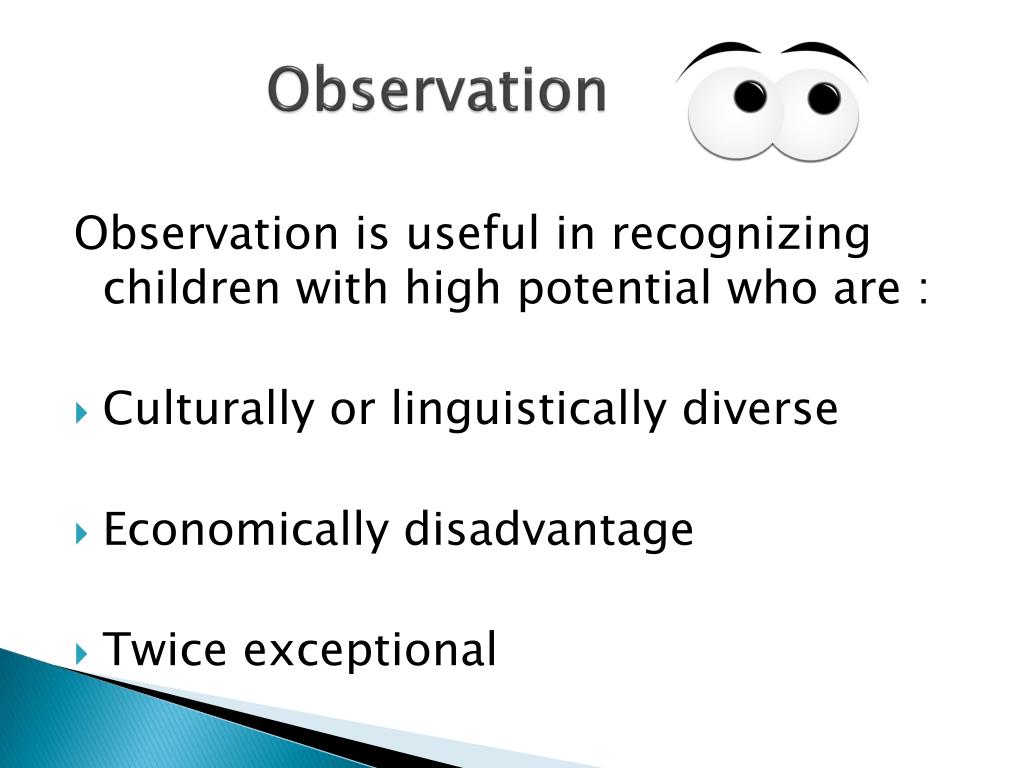 Observation

Observation is useful in recognizing children with high potential who are :

Culturally or linguistically diverse

Economically disadvantage

Twice exceptional